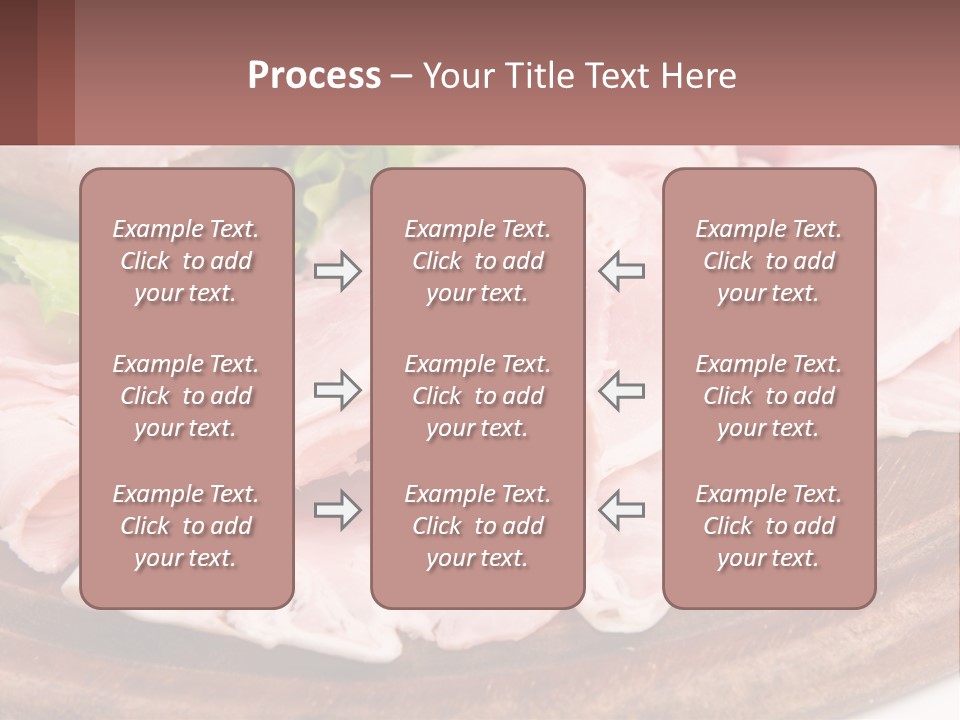 Process – Your Title Text Here

Example Text. Click to add your text.

Example Text. Click to add your text.

Example Text. Click to add your text.

Example Text. Click to add your text.

Example Text. Click to add your text.

Example Text. Click to add your text.

Example Text. Click to add your text.

Example Text. Click to add your text.

Example Text. Click to add your text.